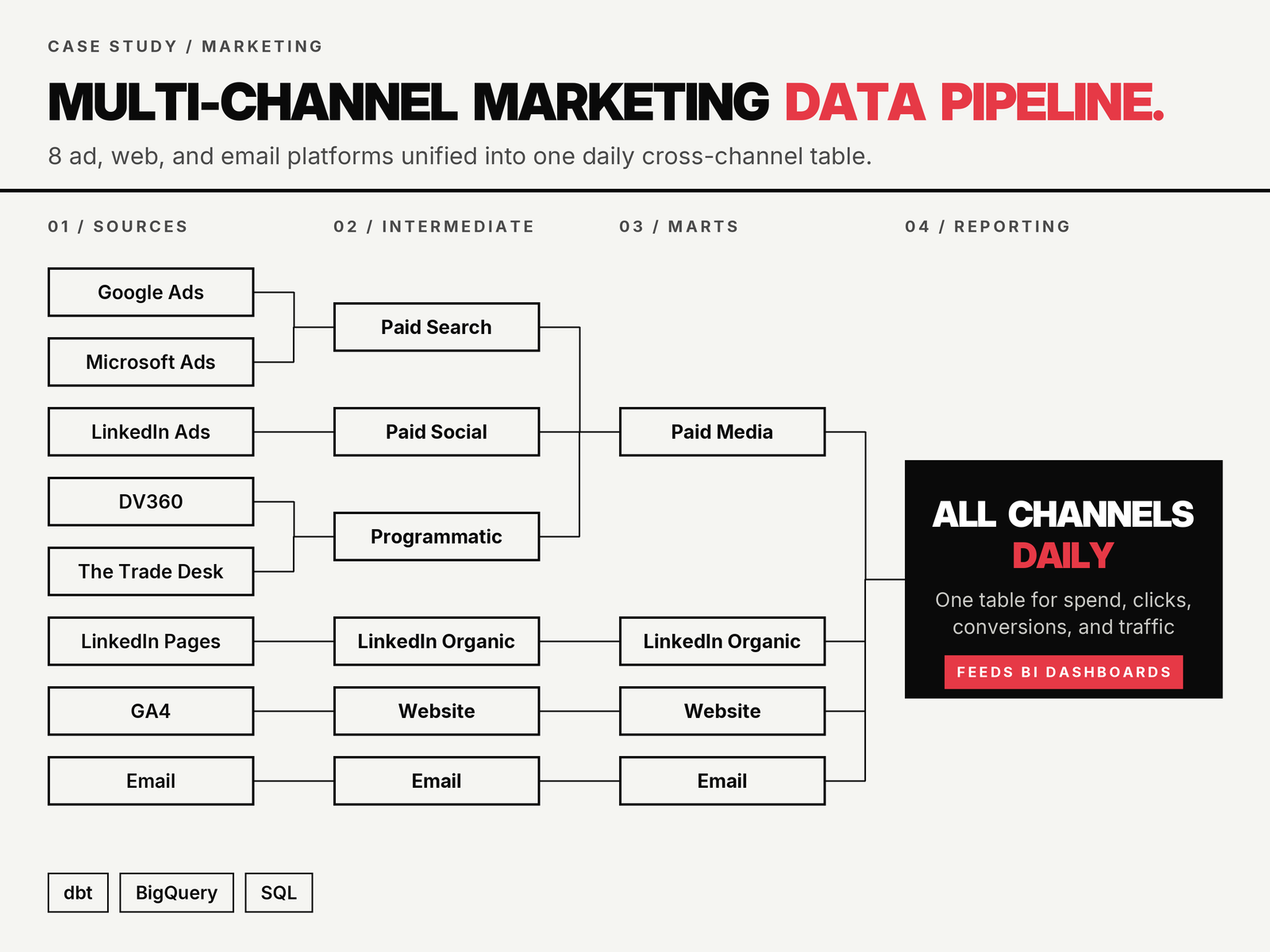 CASE STUDY / MARKETING

MULTI-CHANNEL MARKETING DATA PIPELINE.

8 ad, web, and email platforms unified into one daily cross-channel table.

01 / SOURCES

Google Ads
Microsoft Ads
LinkedIn Ads
DV360
The Trade Desk
LinkedIn Pages
GA4
Email

02 / INTERMEDIATE

Paid Search
Paid Social
Programmatic
LinkedIn Organic
Website
Email

03 / MARTS

Paid Media
LinkedIn Organic
Website
Email

04 / REPORTING

ALL CHANNELS DAILY

One table for spend, clicks, conversions, and traffic

FEEDS BI DASHBOARDS

dbt BigQuery SQL